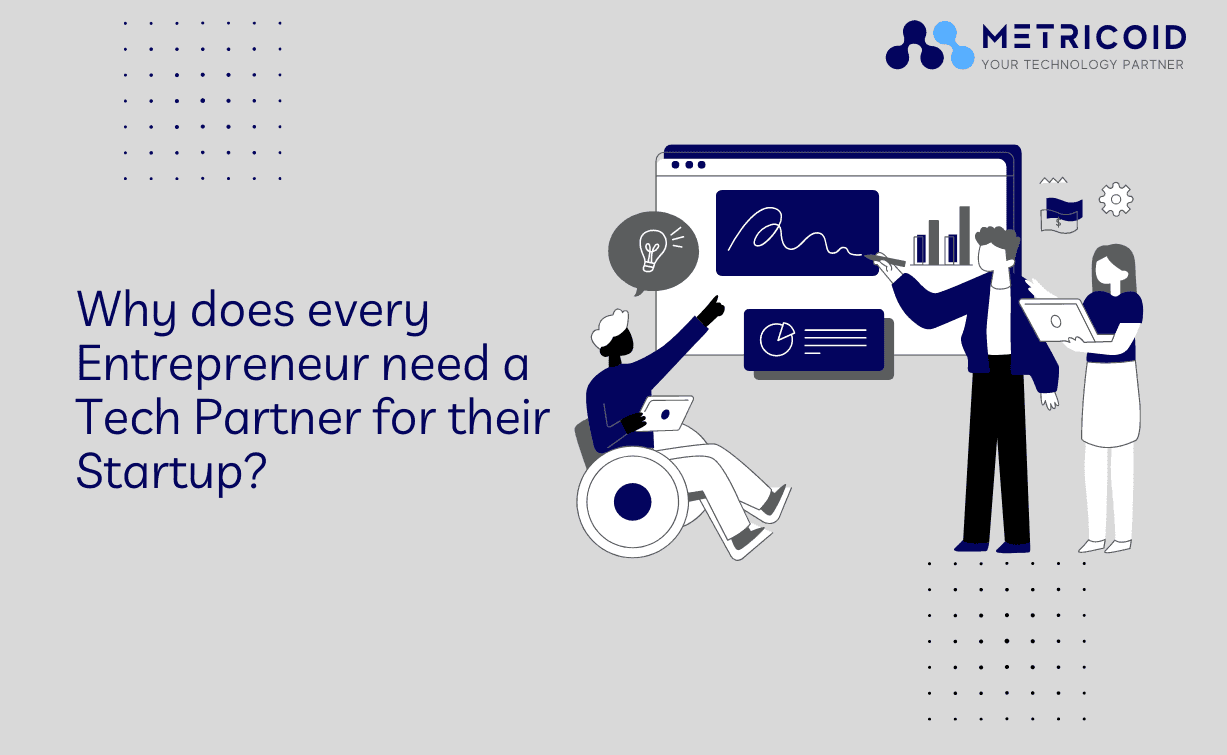 METRICOID
YOUR TECHNOLOGY PARTNER

Why does every Entrepreneur need a Tech Partner for their Startup?